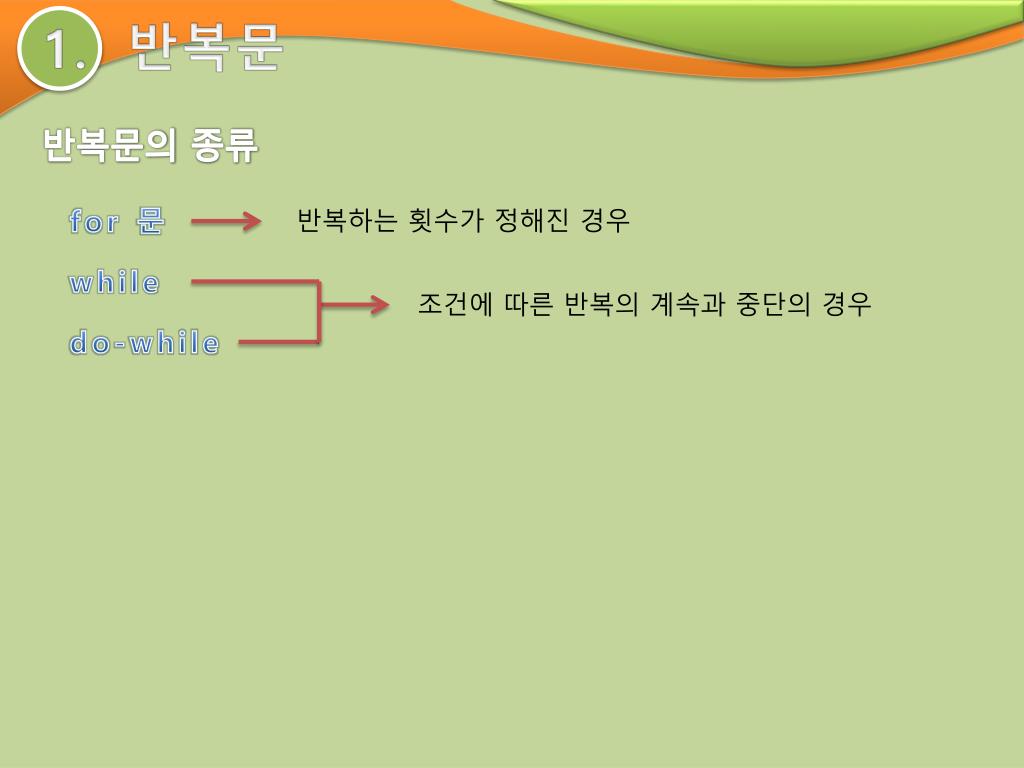 1. 반복문

반복문의 종류

for 문 반복하는 횟수가 정해진 경우

while

do-while

조건에 따른 반복의 계속과 중단의 경우